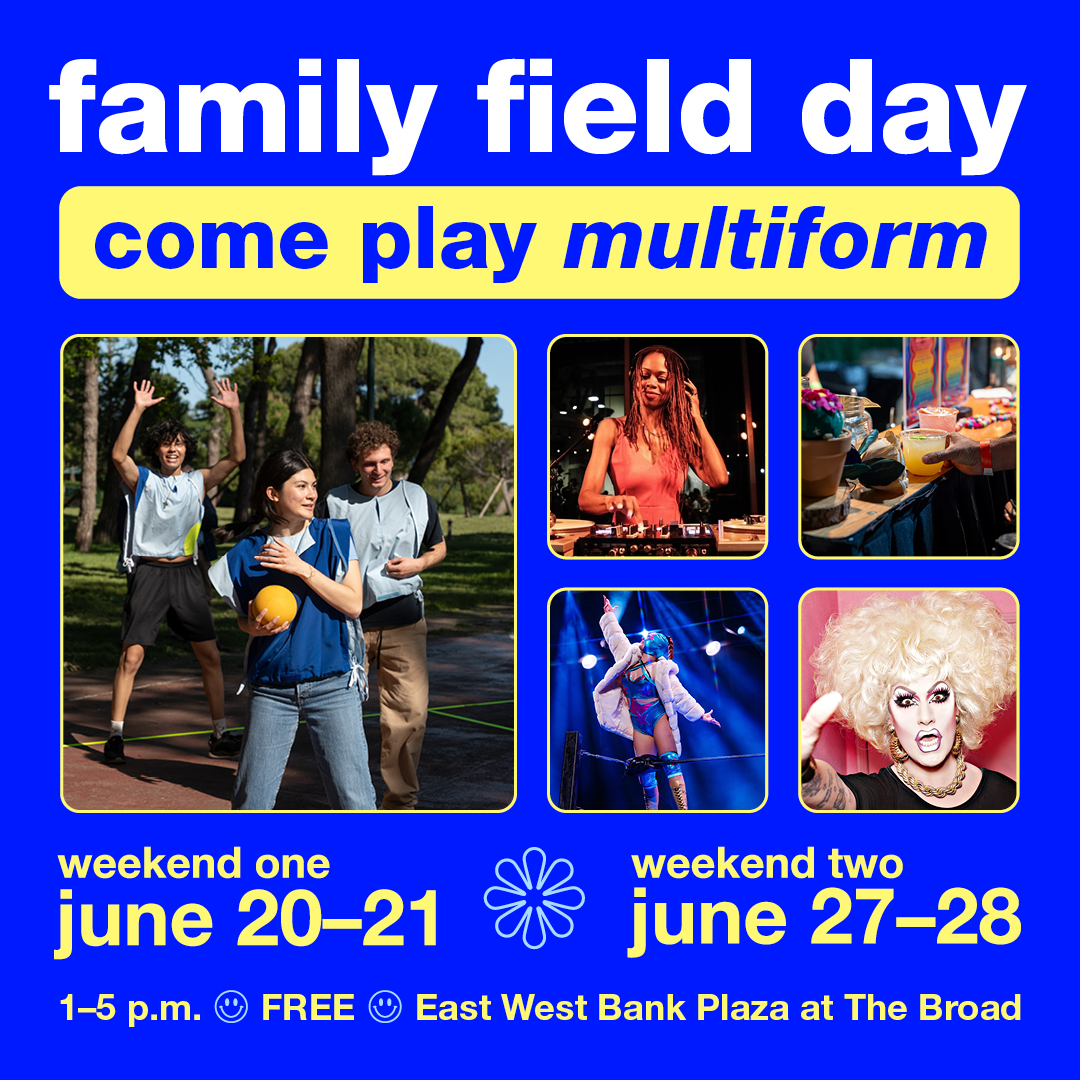 family field day

come play multiform

weekend one
june 20–21

weekend two
june 27–28

1–5 p.m. ☺ FREE ☺ East West Bank Plaza at The Broad